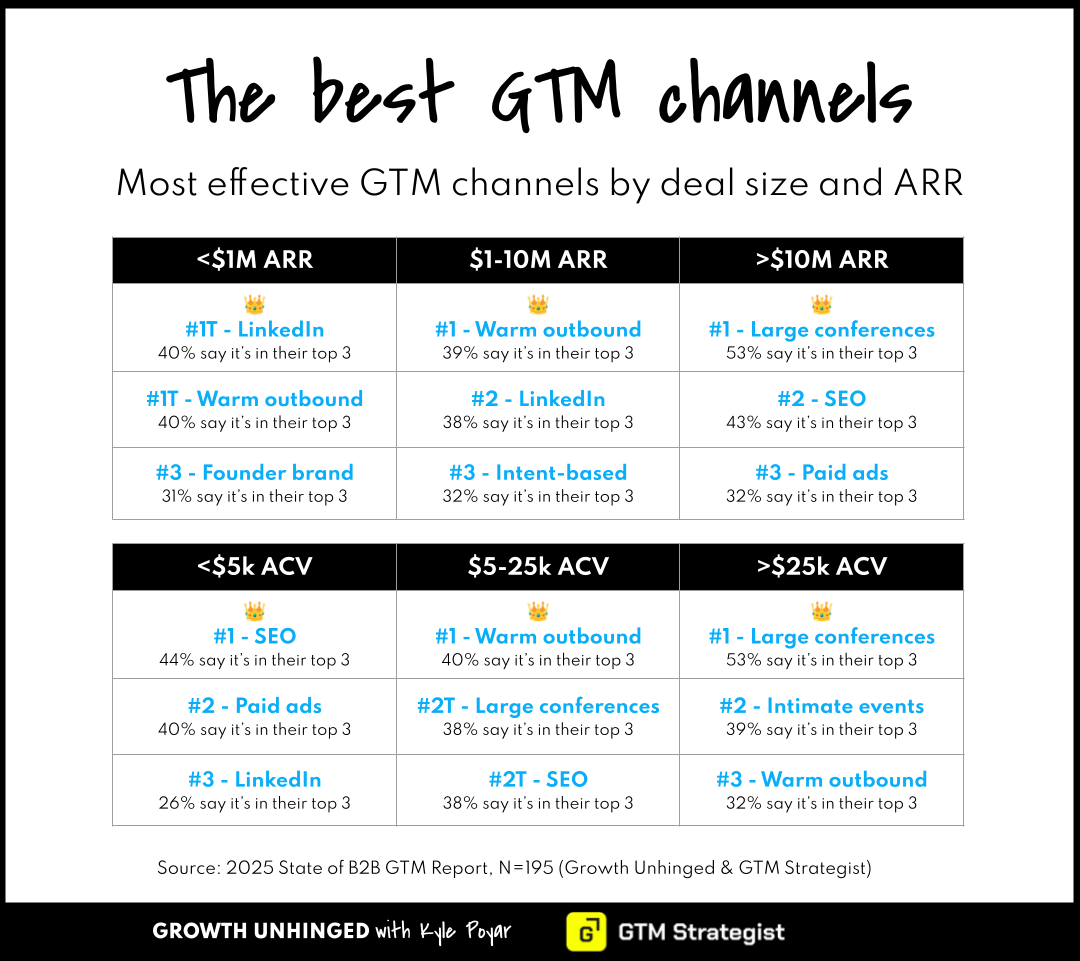 The best GTM channels

Most effective GTM channels by deal size and ARR

| <$1M ARR | $1-10M ARR | >$10M ARR |
|---|---|---|
| 👑 #1T - LinkedIn 40% say it's in their top 3 | 👑 #1 - Warm outbound 39% say it's in their top 3 | 👑 #1 - Large conferences 53% say it's in their top 3 |
| #1T - Warm outbound 40% say it's in their top 3 | #2 - LinkedIn 38% say it's in their top 3 | #2 - SEO 43% say it's in their top 3 |
| #3 - Founder brand 31% say it's in their top 3 | #3 - Intent-based 32% say it's in their top 3 | #3 - Paid ads 32% say it's in their top 3 |

| <$5k ACV | $5-25k ACV | >$25k ACV |
|---|---|---|
| 👑 #1 - SEO 44% say it's in their top 3 | 👑 #1 - Warm outbound 40% say it's in their top 3 | 👑 #1 - Large conferences 53% say it's in their top 3 |
| #2 - Paid ads 40% say it's in their top 3 | #2T - Large conferences 38% say it's in their top 3 | #2 - Intimate events 39% say it's in their top 3 |
| #3 - LinkedIn 26% say it's in their top 3 | #2T - SEO 38% say it's in their top 3 | #3 - Warm outbound 32% say it's in their top 3 |

Source: 2025 State of B2B GTM Report, N=195 (Growth Unhinged & GTM Strategist)

GROWTH UNHINGED with Kyle Poyar

G GTM Strategist